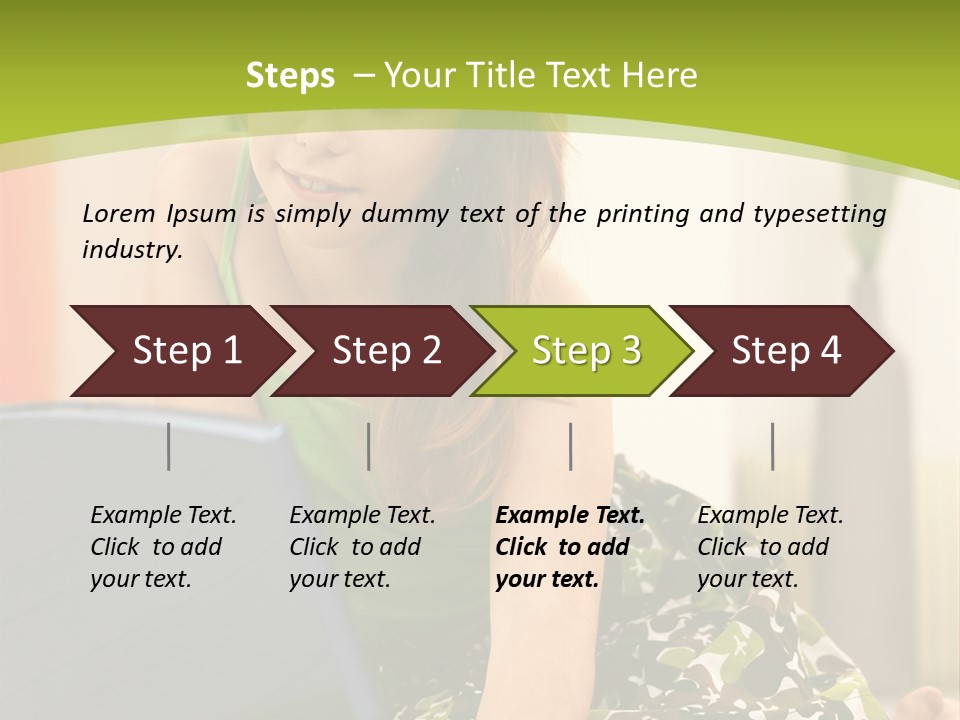 Steps – Your Title Text Here

Lorem Ipsum is simply dummy text of the printing and typesetting industry.

Step 1

Step 2

Step 3

Step 4

Example Text. Click to add your text.

Example Text. Click to add your text.

Example Text. Click to add your text.

Example Text. Click to add your text.